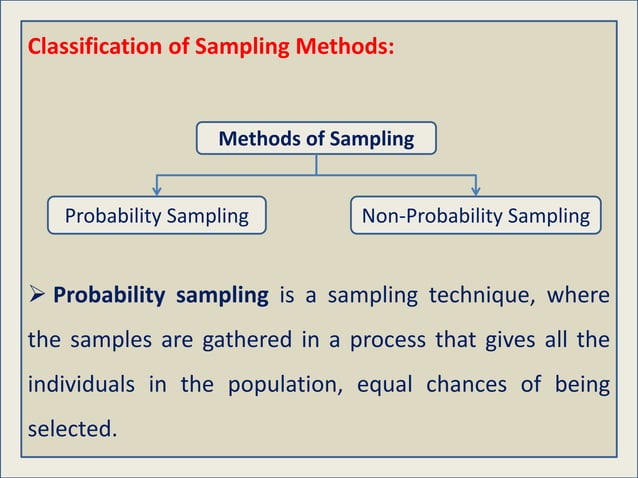 Classification of Sampling Methods:

Methods of Sampling

Probability Sampling

Non-Probability Sampling

➢ Probability sampling is a sampling technique, where the samples are gathered in a process that gives all the individuals in the population, equal chances of being selected.